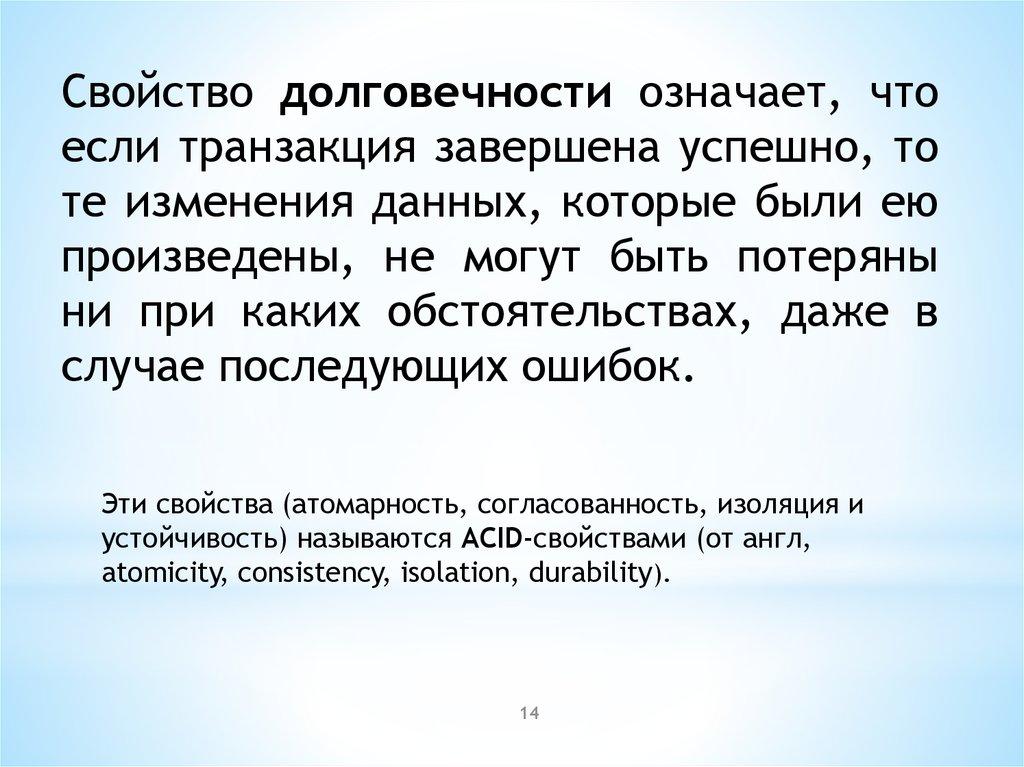 Свойство долговечности означает, что если транзакция завершена успешно, то те изменения данных, которые были ею произведены, не могут быть потеряны ни при каких обстоятельствах, даже в случае последующих ошибок.

Эти свойства (атомарность, согласованность, изоляция и устойчивость) называются ACID-свойствами (от англ, atomicity, consistency, isolation, durability).

14